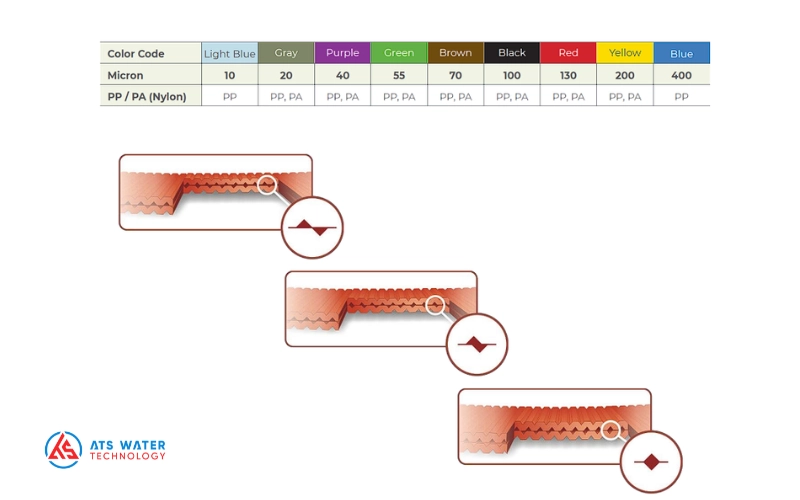 | Color Code | Light Blue | Gray | Purple | Green | Brown | Black | Red | Yellow | Blue |
|---|---|---|---|---|---|---|---|---|---|
| Micron | 10 | 20 | 40 | 55 | 70 | 100 | 130 | 200 | 400 |
| PP / PA (Nylon) | PP | PP, PA | PP, PA | PP, PA | PP, PA | PP, PA | PP, PA | PP, PA | PP |

ATS WATER TECHNOLOGY